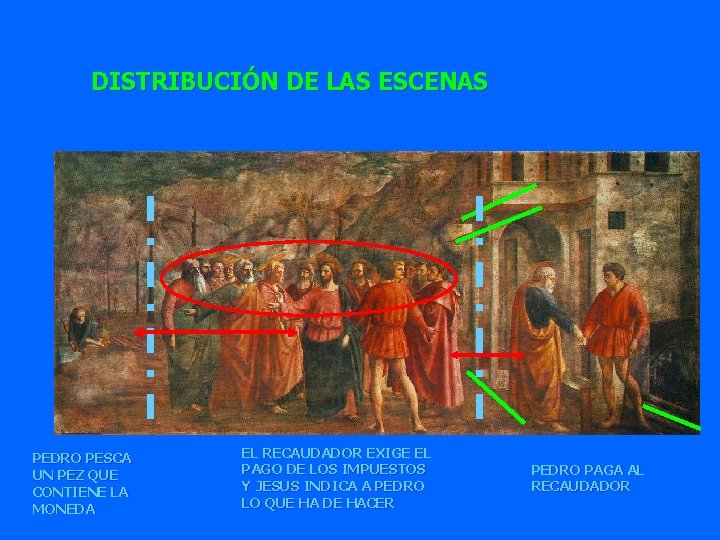 DISTRIBUCIÓN DE LAS ESCENAS

PEDRO PESCA UN PEZ QUE CONTIENE LA MONEDA

EL RECAUDADOR EXIGE EL PAGO DE LOS IMPUESTOS Y JESUS INDICA A PEDRO LO QUE HA DE HACER

PEDRO PAGA AL RECAUDADOR